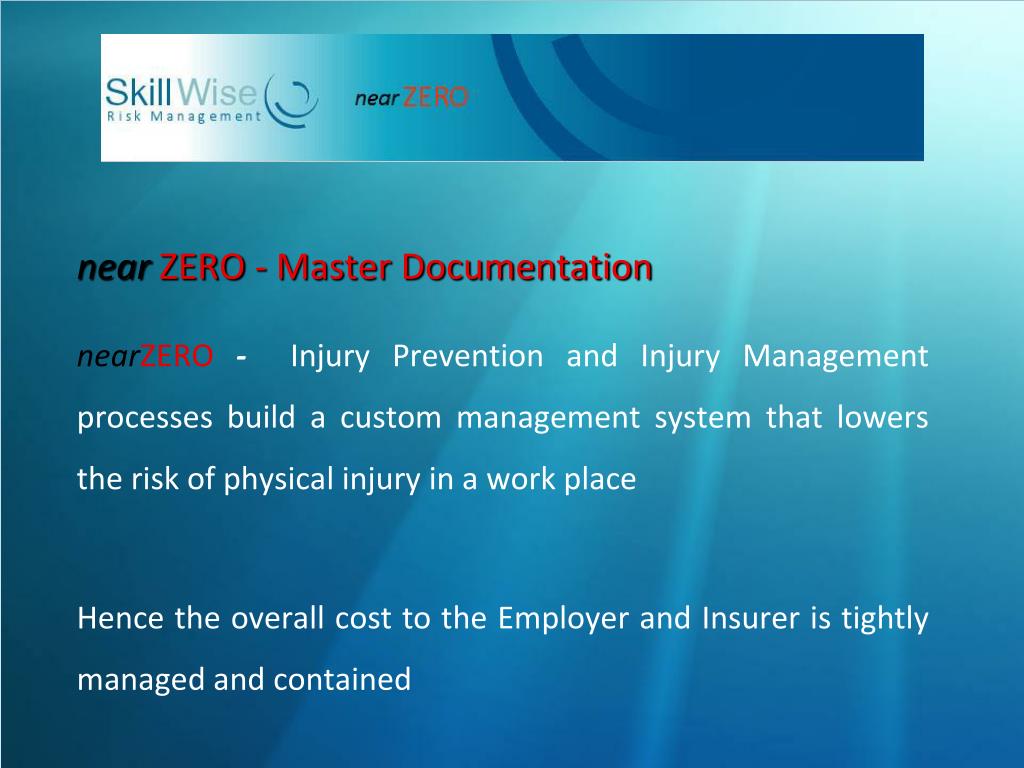 Skill Wise
Risk Management

near ZERO

near ZERO - Master Documentation

nearZERO - Injury Prevention and Injury Management processes build a custom management system that lowers the risk of physical injury in a work place

Hence the overall cost to the Employer and Insurer is tightly managed and contained